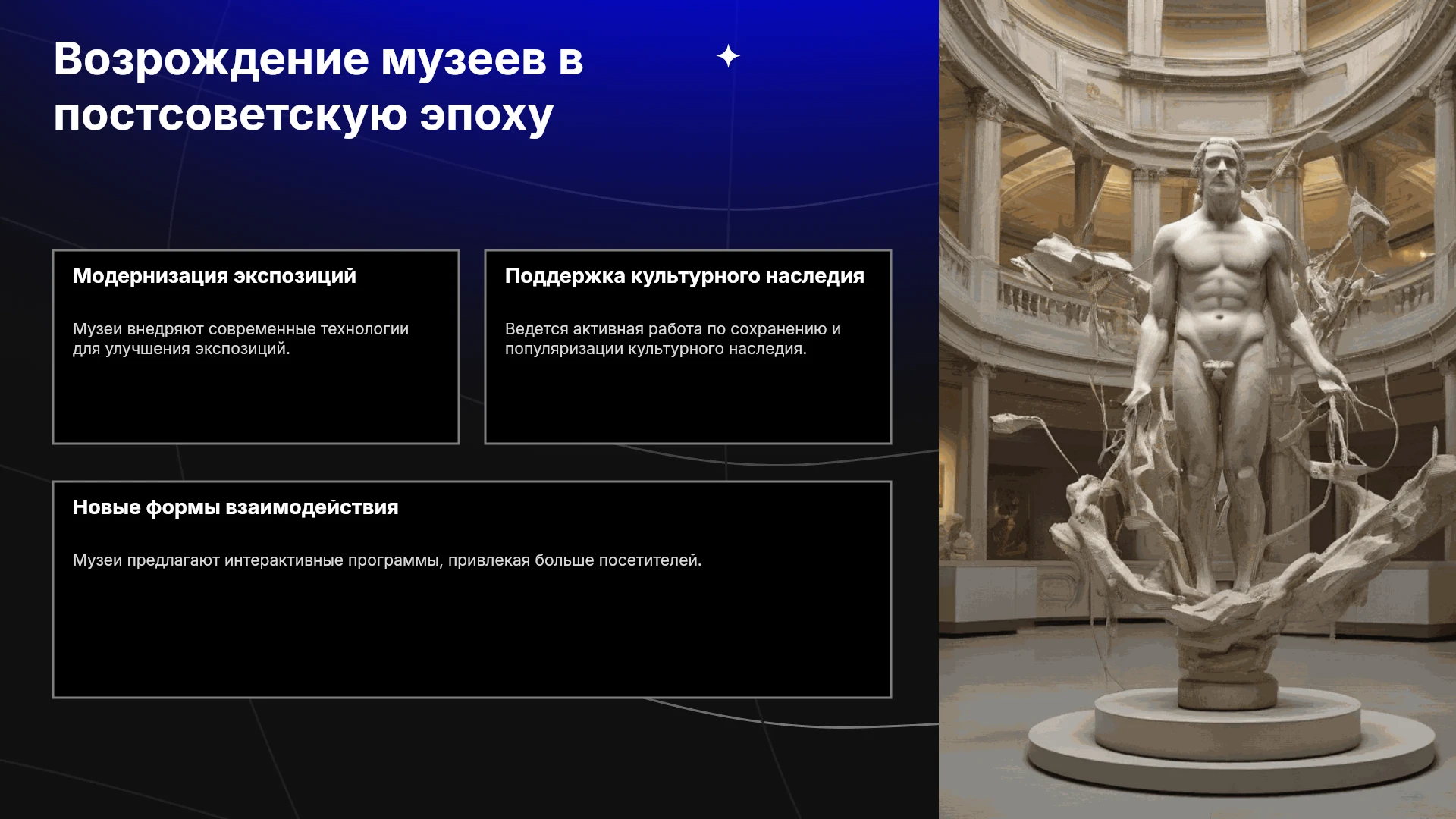 Возрождение музеев в постсоветскую эпоху

Модернизация экспозиций

Музеи внедряют современные технологии для улучшения экспозиций.

Поддержка культурного наследия

Ведется активная работа по сохранению и популяризации культурного наследия.

Новые формы взаимодействия

Музеи предлагают интерактивные программы, привлекая больше посетителей.